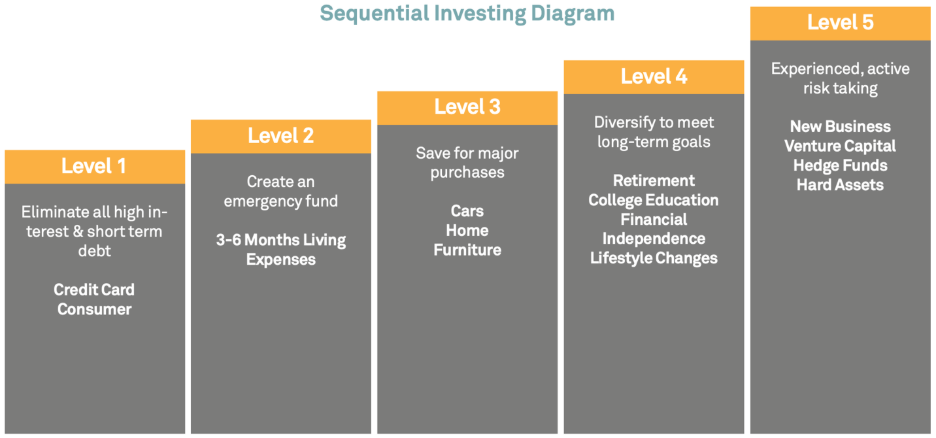 Sequential Investing Diagram

Level 1

Eliminate all high interest & short term debt

Credit Card
Consumer

Level 2

Create an emergency fund

3-6 Months Living Expenses

Level 3

Save for major purchases

Cars
Home
Furniture

Level 4

Diversify to meet long-term goals

Retirement
College Education
Financial Independence
Lifestyle Changes

Level 5

Experienced, active risk taking

New Business
Venture Capital
Hedge Funds
Hard Assets